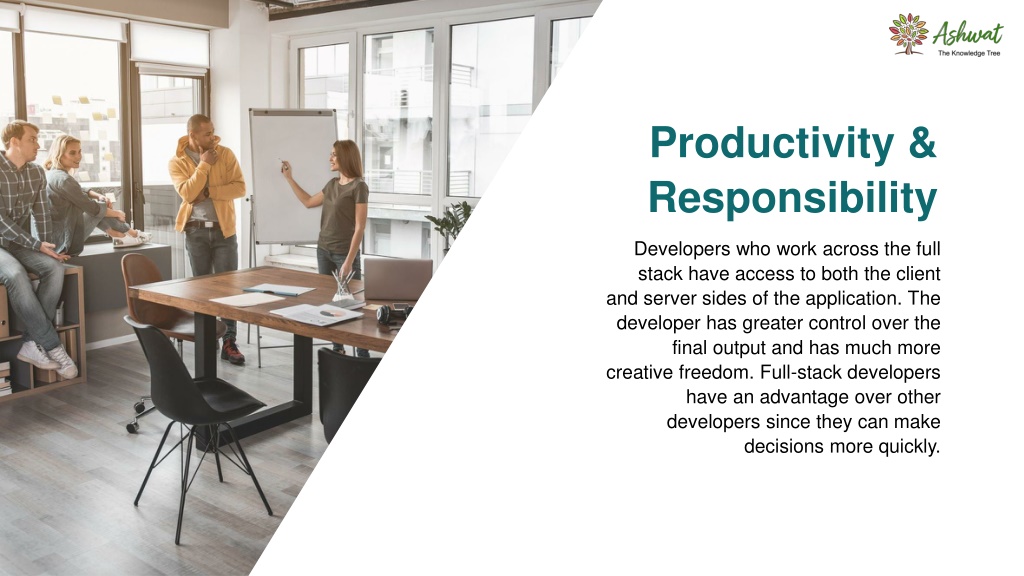 Ashwat
The Knowledge Tree

Productivity & Responsibility

Developers who work across the full stack have access to both the client and server sides of the application. The developer has greater control over the final output and has much more creative freedom. Full-stack developers have an advantage over other developers since they can make decisions more quickly.